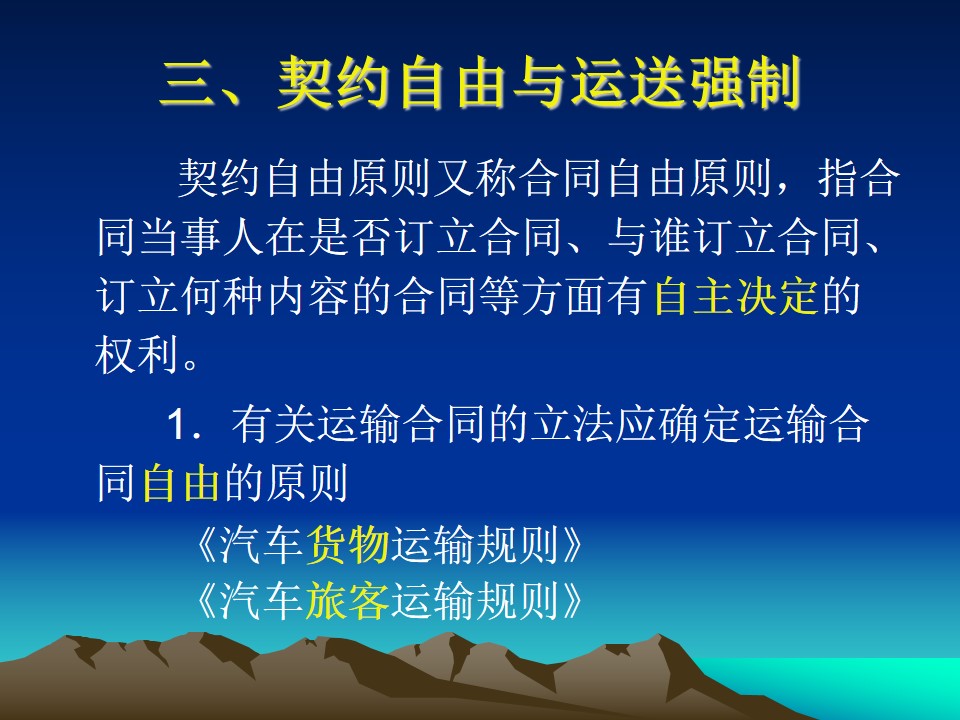 三、契约自由与运送强制

契约自由原则又称合同自由原则，指合同当事人在是否订立合同、与谁订立合同、订立何种内容的合同等方面有自主决定的权利。

1. 有关运输合同的立法应确定运输合同自由的原则

《汽车货物运输规则》
《汽车旅客运输规则》